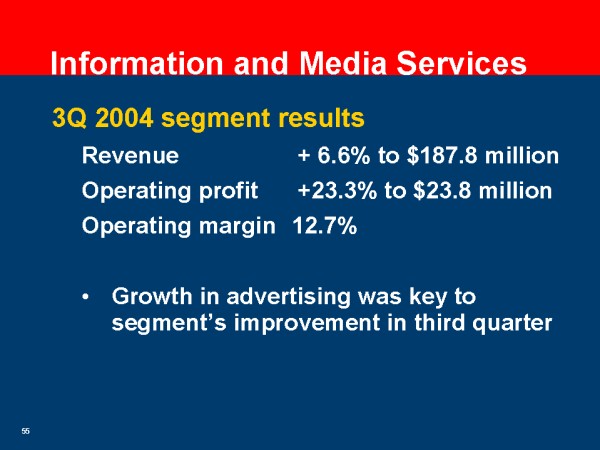 Information and Media Services

3Q 2004 segment results

Revenue + 6.6% to \$187.8 million

Operating profit +23.3% to \$23.8 million

Operating margin 12.7%

• Growth in advertising was key to segment's improvement in third quarter

55